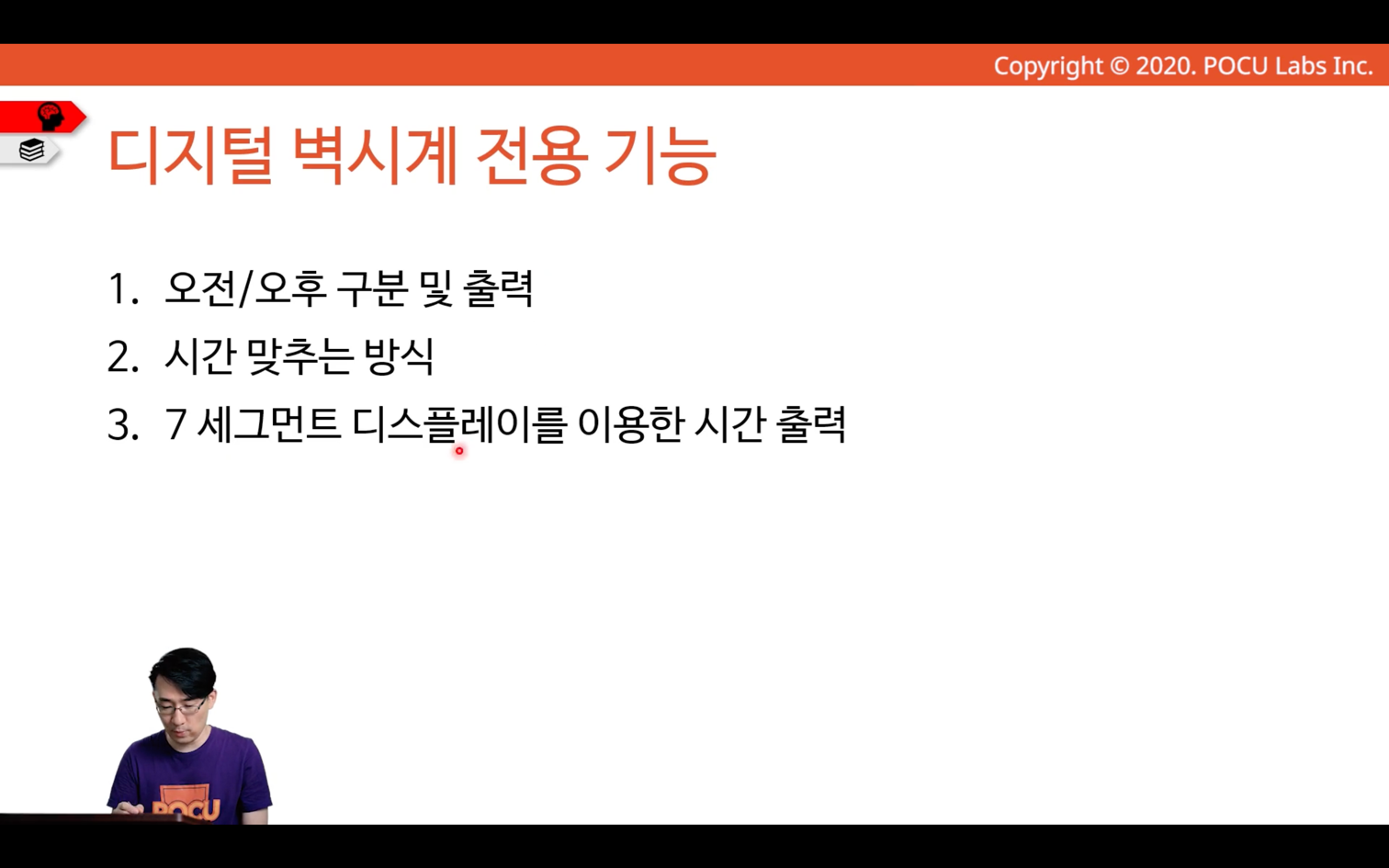 Copyright © 2020. POCU Labs Inc.

디지털 벽시계 전용 기능

1. 오전/오후 구분 및 출력
2. 시간 맞추는 방식
3. 7 세그먼트 디스플레이를 이용한 시간 출력

POCU